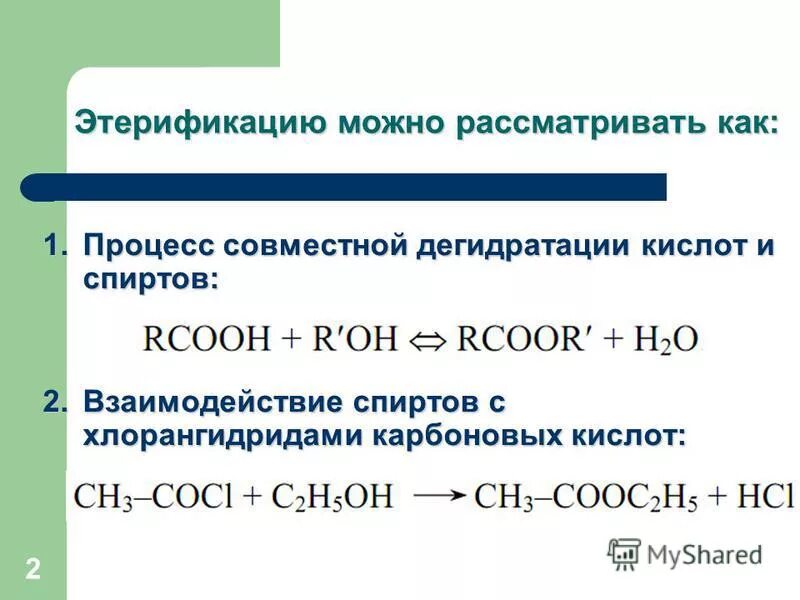 Этерификацию можно рассматривать как:

1. Процесс совместной дегидратации кислот и спиртов:

$RCOOH + R'OH \Leftrightarrow RCOOR' + H_2O$

2. Взаимодействие спиртов с хлорангидридами карбоновых кислот:

$CH_3–COCl + C_2H_5OH \longrightarrow CH_3–COOC_2H_5 + HCl$

2

MyShared